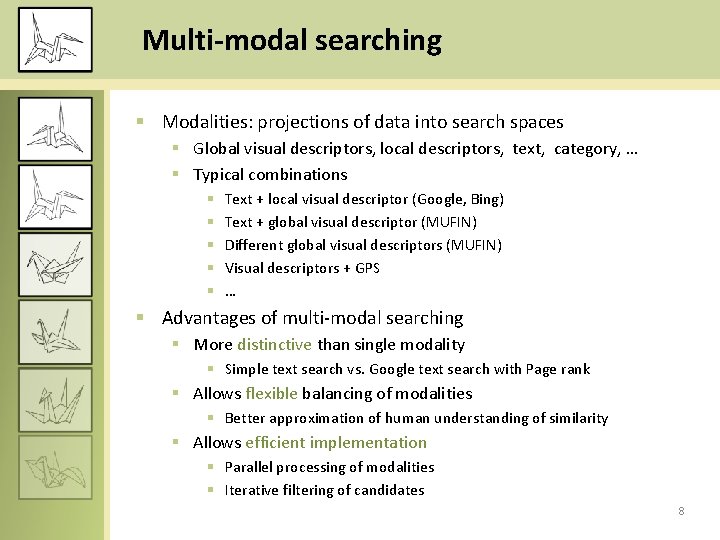 Multi-modal searching

- Modalities: projections of data into search spaces
  - Global visual descriptors, local descriptors, text, category, …
  - Typical combinations
    - Text + local visual descriptor (Google, Bing)
    - Text + global visual descriptor (MUFIN)
    - Different global visual descriptors (MUFIN)
    - Visual descriptors + GPS
    - …
- Advantages of multi-modal searching
  - More distinctive than single modality
    - Simple text search vs. Google text search with Page rank
  - Allows flexible balancing of modalities
    - Better approximation of human understanding of similarity
  - Allows efficient implementation
    - Parallel processing of modalities
    - Iterative filtering of candidates

8